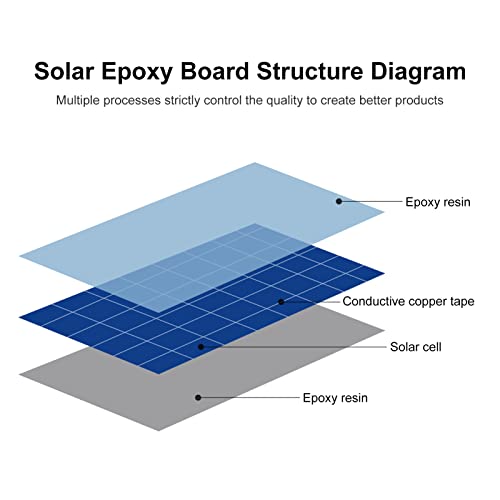 Solar Epoxy Board Structure Diagram

Multiple processes strictly control the quality to create better products

Epoxy resin

Conductive copper tape

Solar cell

Epoxy resin